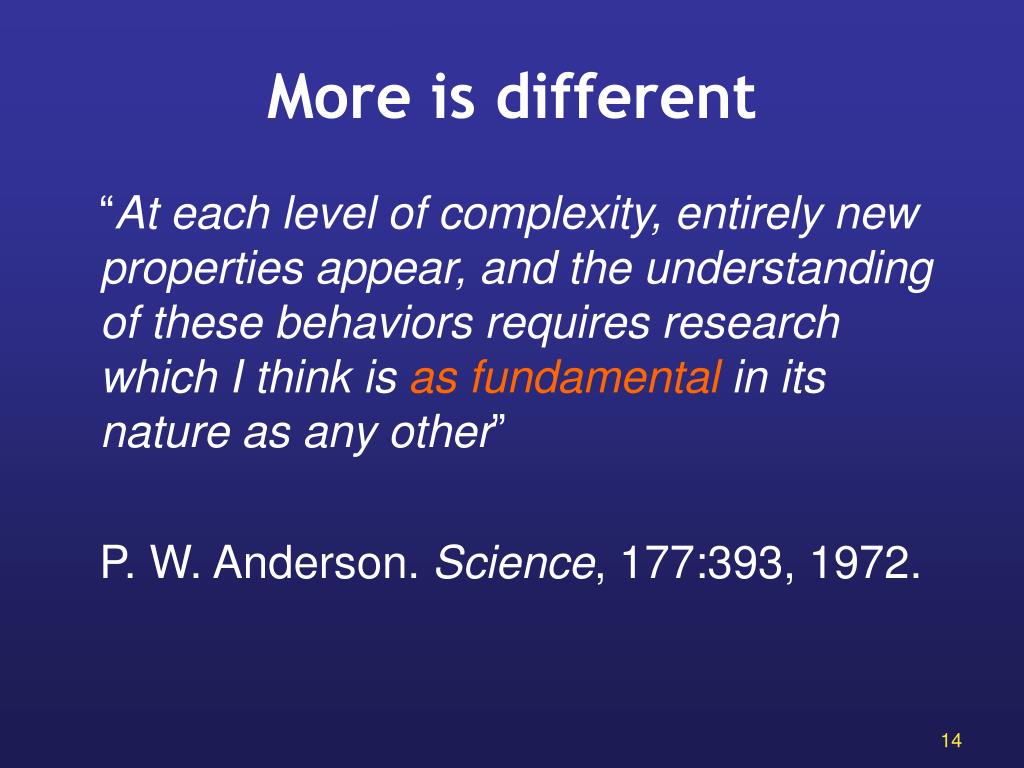 More is different

“At each level of complexity, entirely new properties appear, and the understanding of these behaviors requires research which I think is as fundamental in its nature as any other”

P. W. Anderson. Science, 177:393, 1972.

14